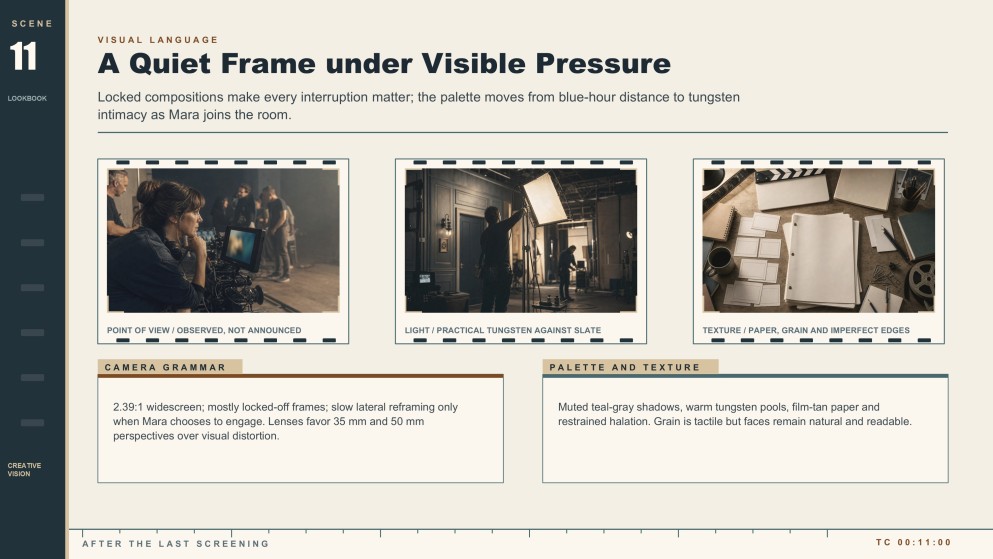 SCENE
11
LOOKBOOK

CREATIVE VISION

VISUAL LANGUAGE
A Quiet Frame under Visible Pressure
Locked compositions make every interruption matter; the palette moves from blue-hour distance to tungsten intimacy as Mara joins the room.

POINT OF VIEW / OBSERVED, NOT ANNOUNCED

LIGHT / PRACTICAL TUNGSTEN AGAINST SLATE

TEXTURE / PAPER, GRAIN AND IMPERFECT EDGES

CAMERA GRAMMAR
2.39:1 widescreen; mostly locked-off frames; slow lateral reframing only when Mara chooses to engage. Lenses favor 35 mm and 50 mm perspectives over visual distortion.

PALETTE AND TEXTURE
Muted teal-gray shadows, warm tungsten pools, film-tan paper and restrained halation. Grain is tactile but faces remain natural and readable.

AFTER THE LAST SCREENING
TC 00:11:00